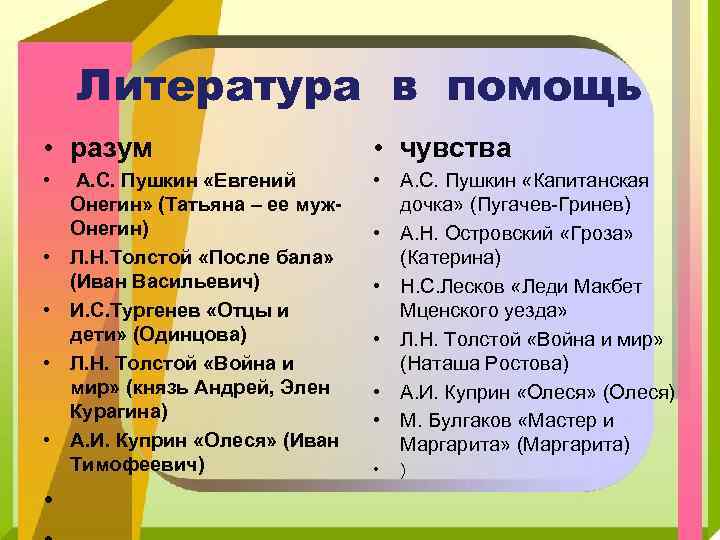 Литература в помощь

• разум
• А.С. Пушкин «Евгений Онегин» (Татьяна – ее муж-Онегин)
• Л.Н.Толстой «После бала» (Иван Васильевич)
• И.С.Тургенев «Отцы и дети» (Одинцова)
• Л.Н. Толстой «Война и мир» (князь Андрей, Элен Курагина)
• А.И. Куприн «Олеся» (Иван Тимофеевич)
•
•

• чувства
• А.С. Пушкин «Капитанская дочка» (Пугачев-Гринев)
• А.Н. Островский «Гроза» (Катерина)
• Н.С.Лесков «Леди Макбет Мценского уезда»
• Л.Н. Толстой «Война и мир» (Наташа Ростова)
• А.И. Куприн «Олеся» (Олеся)
• М. Булгаков «Мастер и Маргарита» (Маргарита)
• )